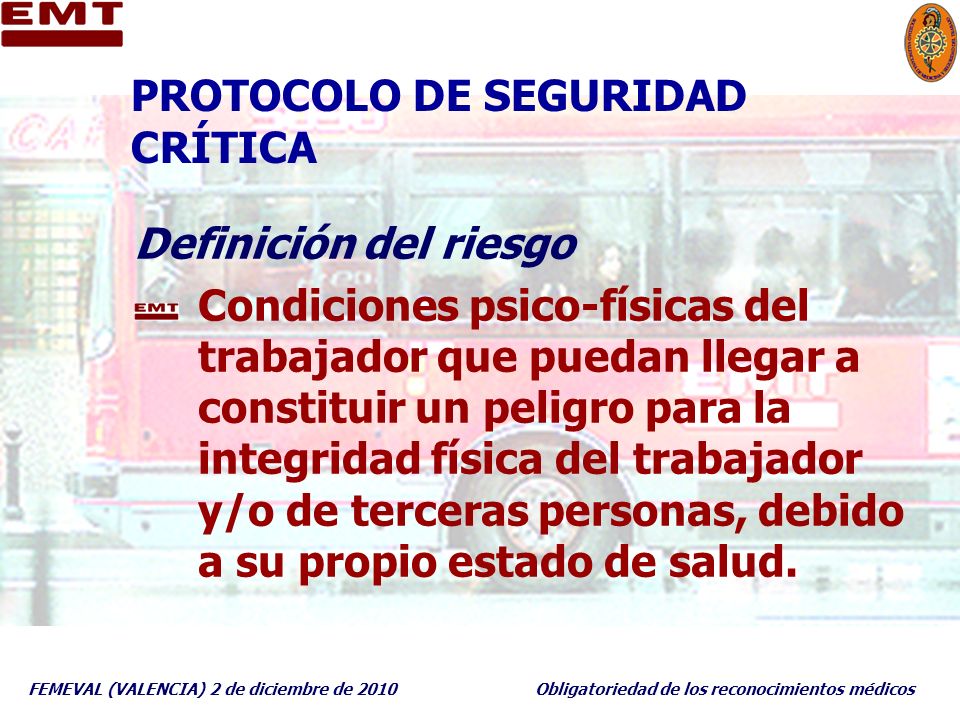 EMT

PROTOCOLO DE SEGURIDAD CRÍTICA

Definición del riesgo

EMT Condiciones psico-físicas del trabajador que puedan llegar a constituir un peligro para la integridad física del trabajador y/o de terceras personas, debido a su propio estado de salud.

FEMEVAL (VALENCIA) 2 de diciembre de 2010

Obligatoriedad de los reconocimientos médicos